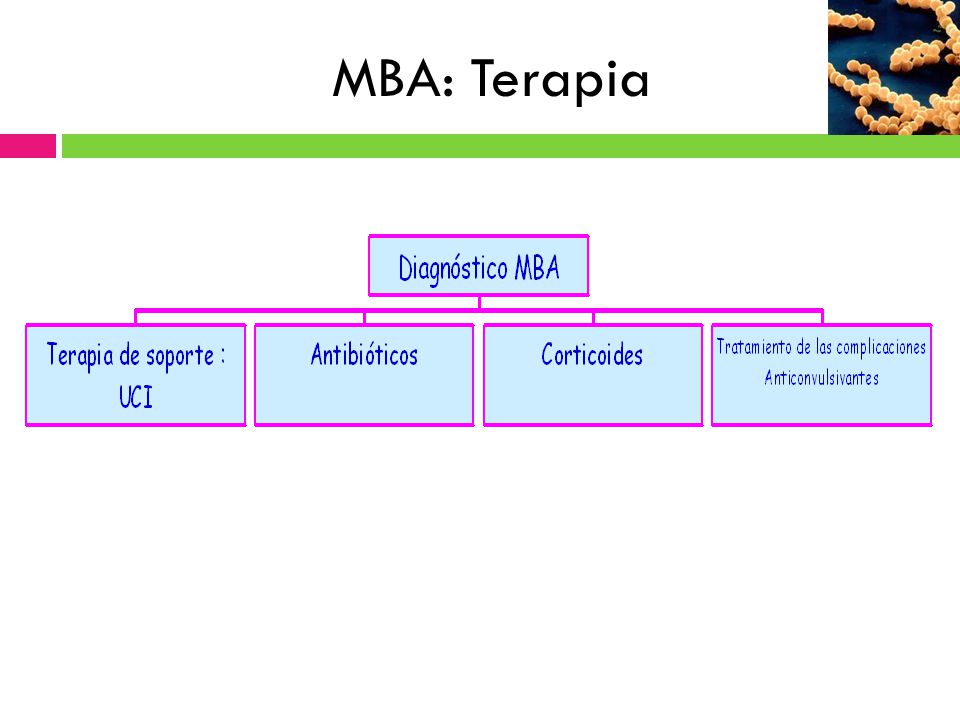 MBA: Terapia

Diagnóstico MBA

Terapia de soporte : UCI

Antibióticos

Corticoides

Tratamiento de las complicaciones
Anticonvulsivantes